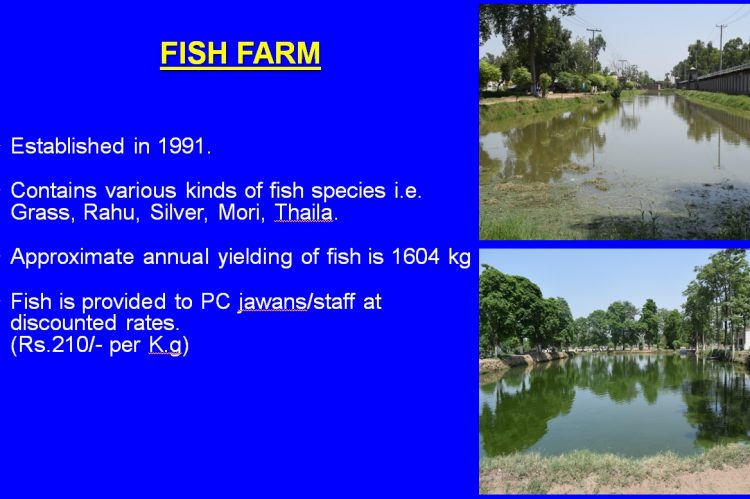 FISH FARM

Established in 1991.

Contains various kinds of fish species i.e. Grass, Rahu, Silver, Mori, Thaila.

Approximate annual yielding of fish is 1604 kg

Fish is provided to PC jawans/staff at discounted rates.
(Rs.210/- per K.g)